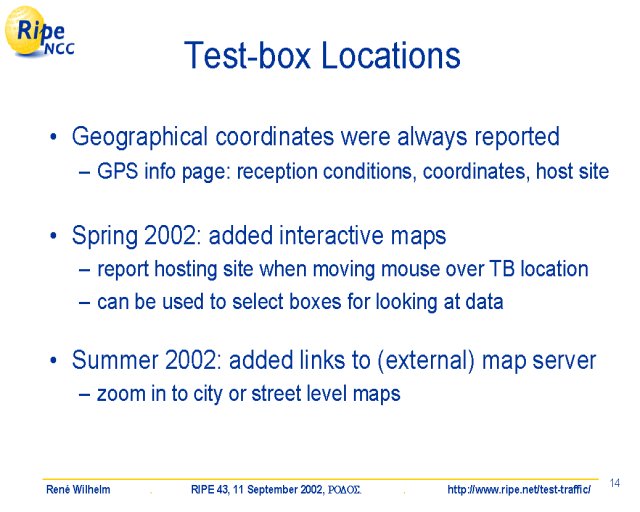 Ripe NCC

Test-box Locations

• Geographical coordinates were always reported
– GPS info page: reception conditions, coordinates, host site

• Spring 2002: added interactive maps
– report hosting site when moving mouse over TB location
– can be used to select boxes for looking at data

• Summer 2002: added links to (external) map server
– zoom in to city or street level maps

René Wilhelm . RIPE 43, 11 September 2002, ΡΟΔΟΣ . http://www.ripe.net/test-traffic/ 14